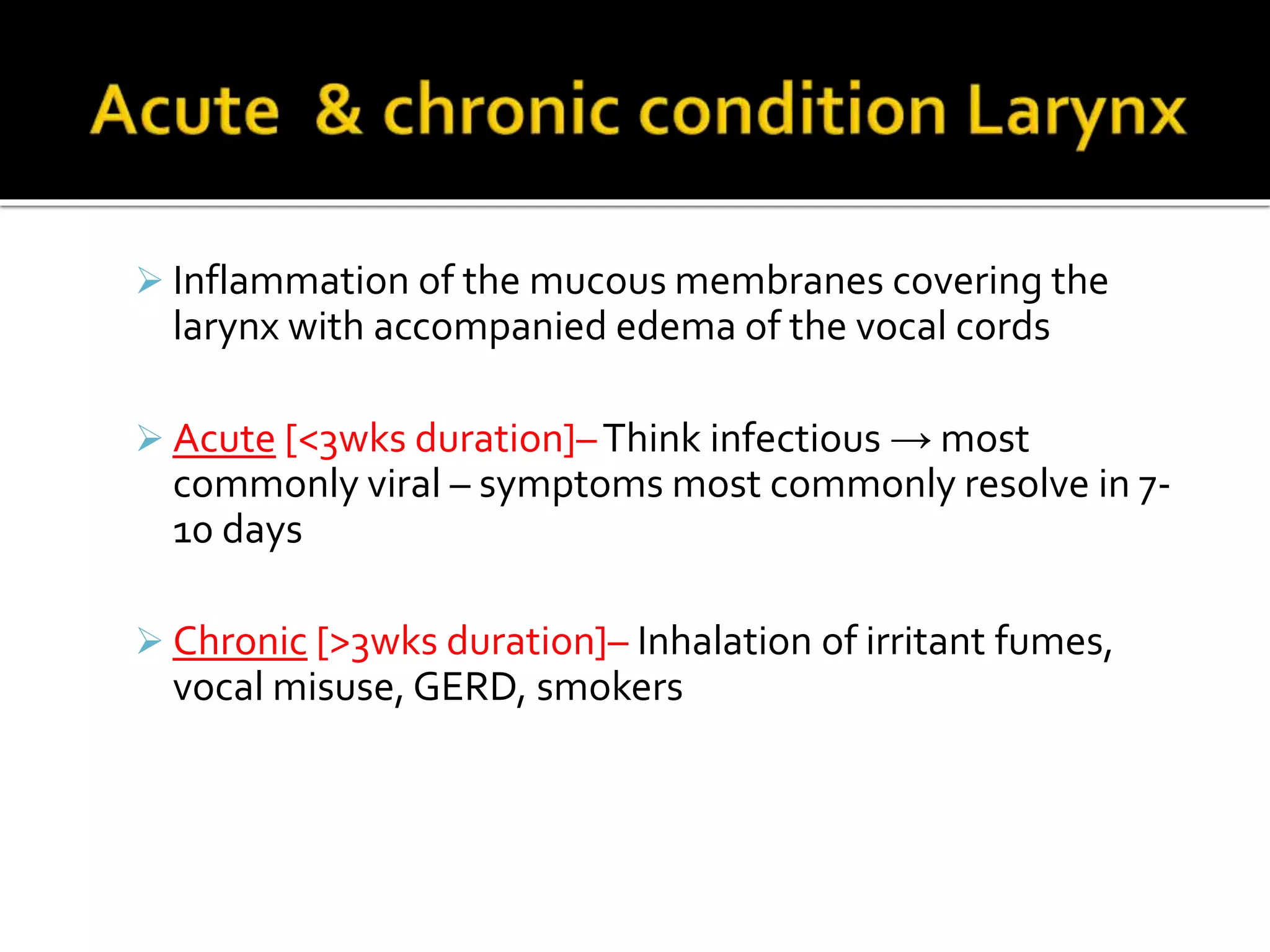 Acute & chronic condition Larynx

➢ Inflammation of the mucous membranes covering the larynx with accompanied edema of the vocal cords

➢ Acute [<3wks duration]– Think infectious → most commonly viral – symptoms most commonly resolve in 7-10 days

➢ Chronic [>3wks duration]– Inhalation of irritant fumes, vocal misuse, GERD, smokers